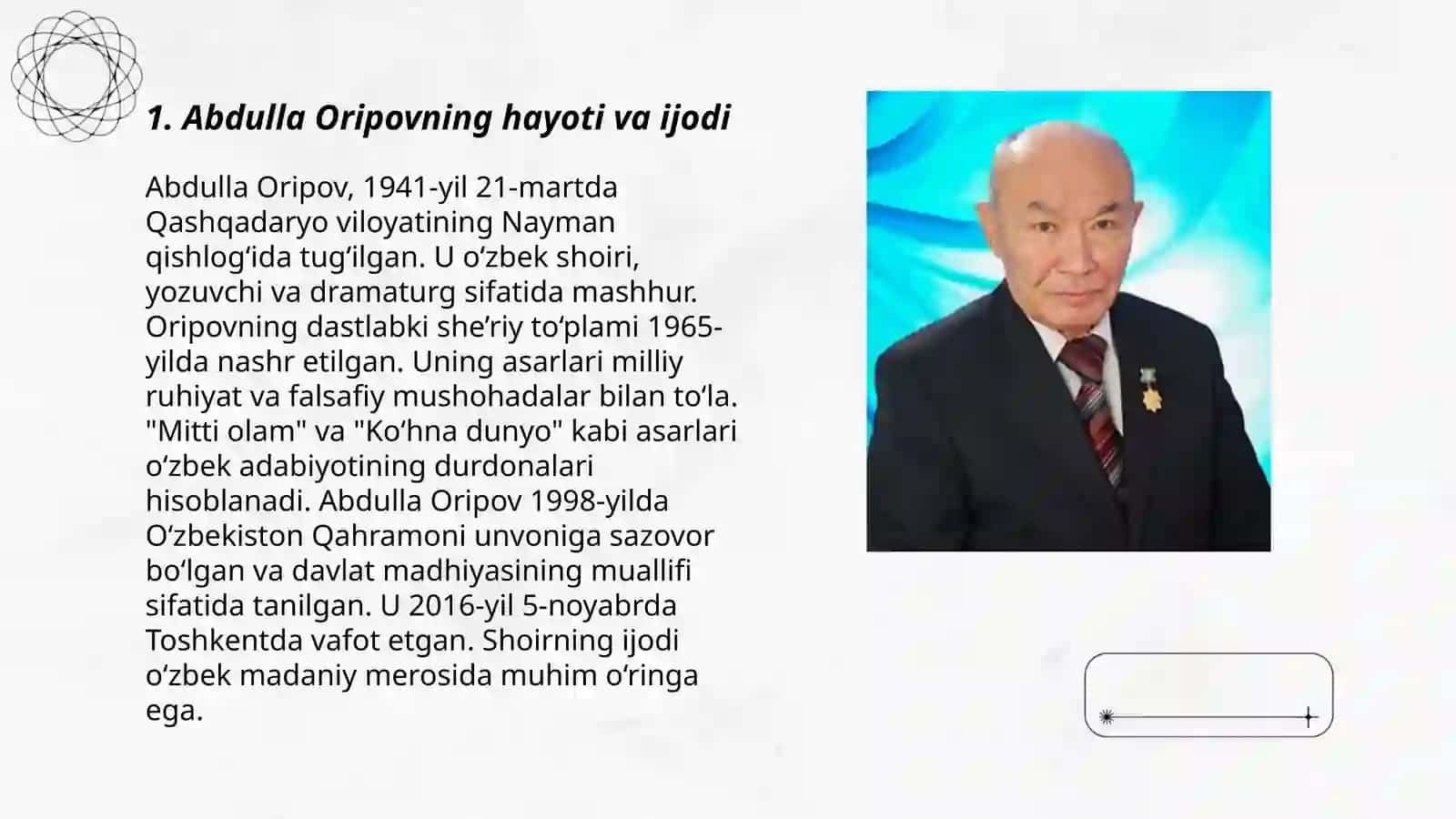 1. Abdulla Oripovning hayoti va ijodi

Abdulla Oripov, 1941-yil 21-martda Qashqadaryo viloyatining Nayman qishlogʻida tugʻilgan. U oʻzbek shoiri, yozuvchi va dramaturg sifatida mashhur. Oripovning dastlabki sheʼriy toʻplami 1965-yilda nashr etilgan. Uning asarlari milliy ruhiyat va falsafiy mushohadalar bilan toʻla. "Mitti olam" va "Koʻhna dunyo" kabi asarlari oʻzbek adabiyotining durdonalari hisoblanadi. Abdulla Oripov 1998-yilda Oʻzbekiston Qahramoni unvoniga sazovor boʻlgan va davlat madhiyasining muallifi sifatida tanilgan. U 2016-yil 5-noyabrda Toshkentda vafot etgan. Shoirning ijodi oʻzbek madaniy merosida muhim oʻringa ega.